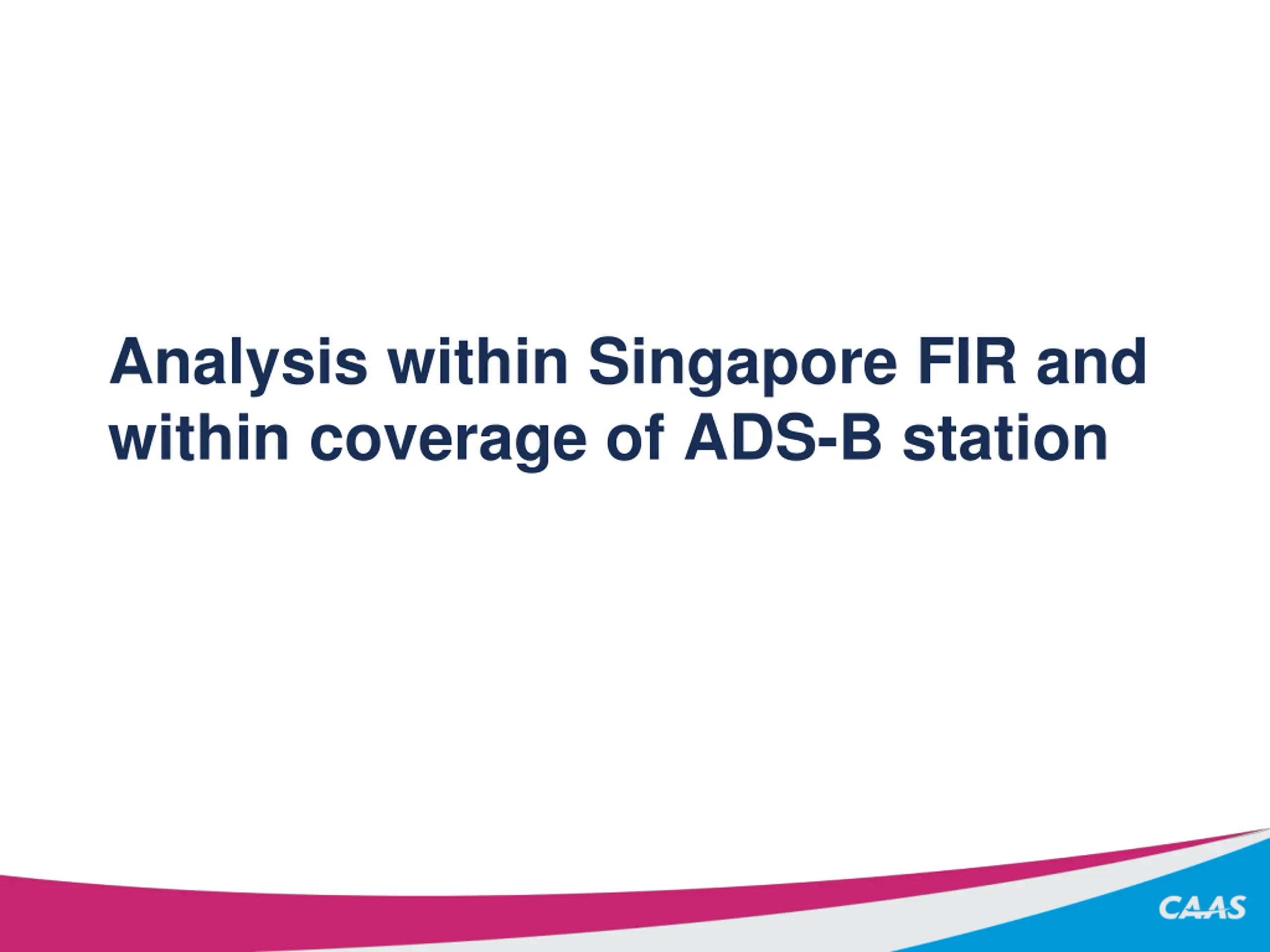 Analysis within Singapore FIR and within coverage of ADS-B station

CAAS